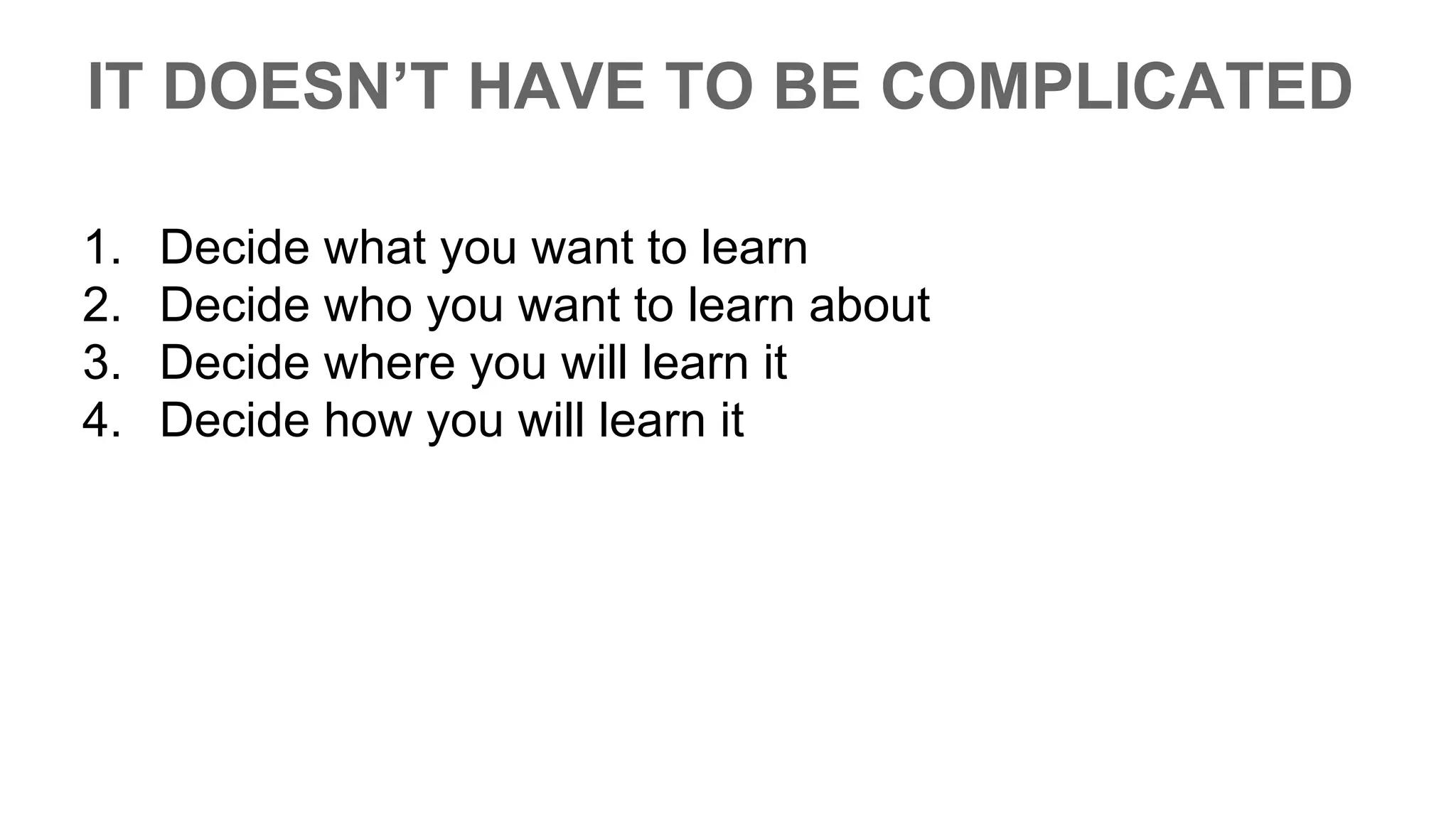 IT DOESN’T HAVE TO BE COMPLICATED

1. Decide what you want to learn
2. Decide who you want to learn about
3. Decide where you will learn it
4. Decide how you will learn it